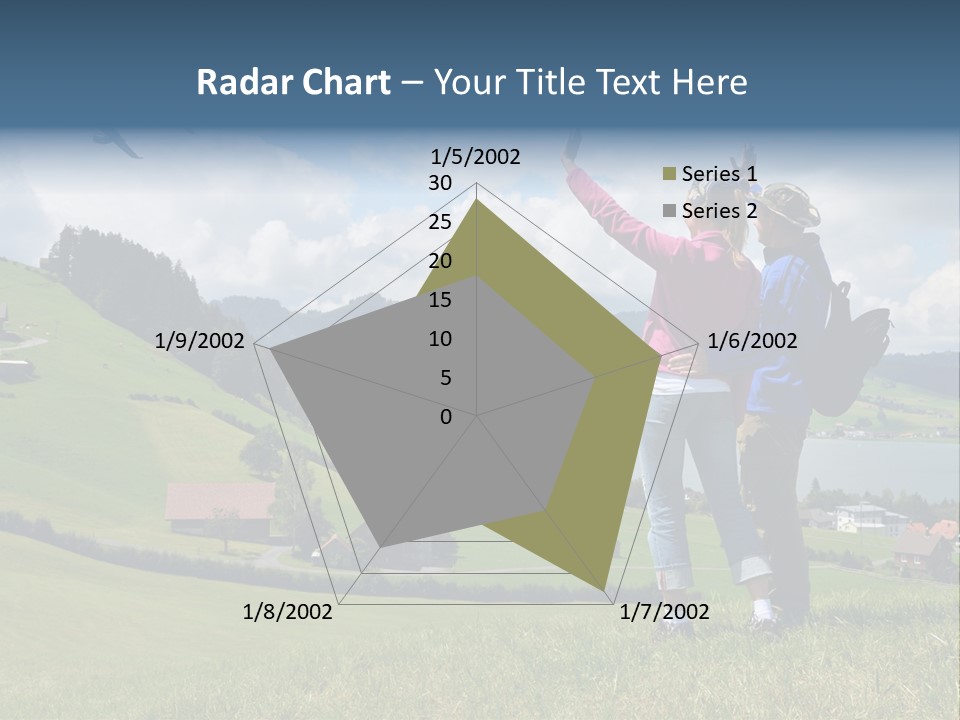 Radar Chart – Your Title Text Here

1/5/2002
30
25
20
15
10
5
0
1/6/2002
1/7/2002
1/8/2002
1/9/2002

Series 1
Series 2